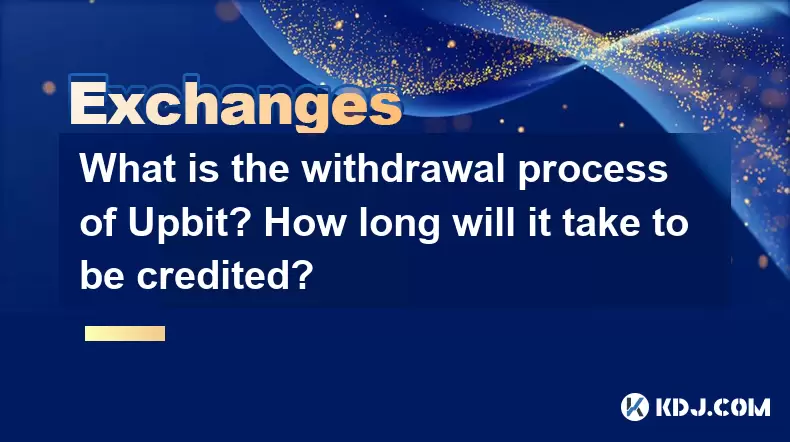 Exchanges

What is the withdrawal process of Upbit? How long will it take to be credited?

KDJ.COM